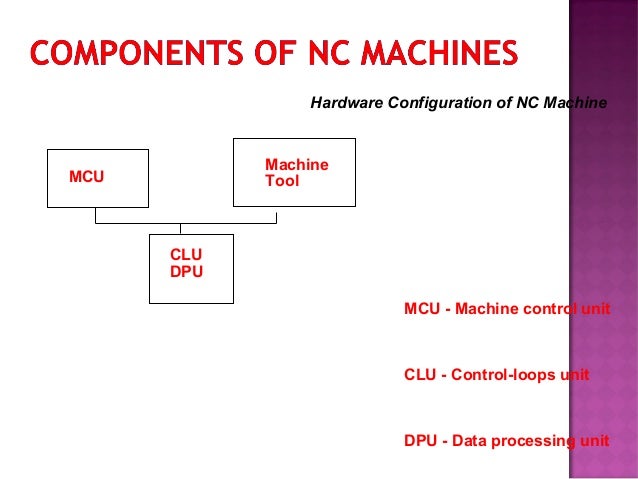 COMPONENTS OF NC MACHINES

Hardware Configuration of NC Machine

MCU

Machine Tool

CLU DPU

MCU - Machine control unit

CLU - Control-loops unit

DPU - Data processing unit